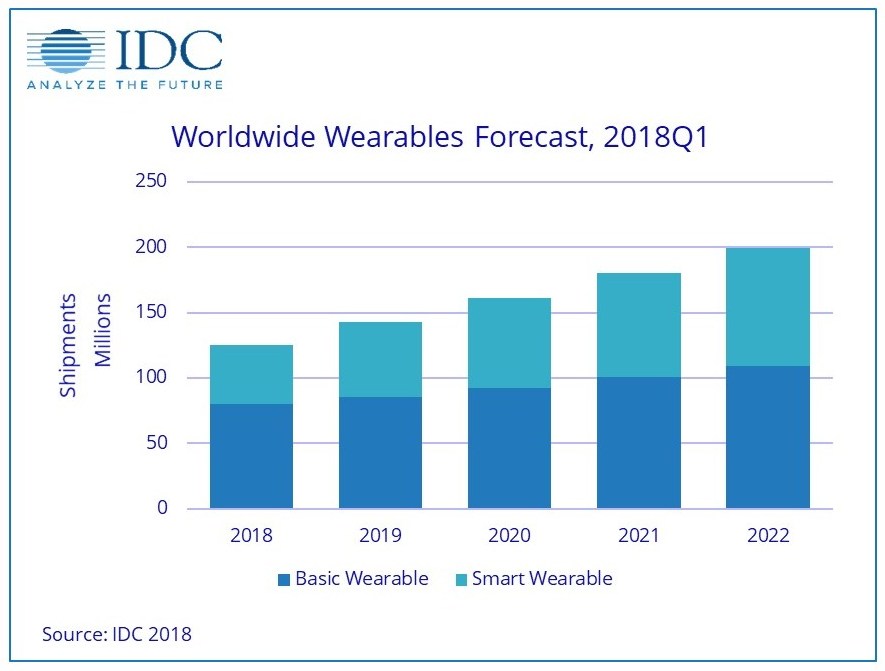 IDC
ANALYZE THE FUTURE

Worldwide Wearables Forecast, 2018Q1

Shipments
Millions

250
200
150
100
50
0

2018
2019
2020
2021
2022

Basic Wearable
Smart Wearable

Source: IDC 2018